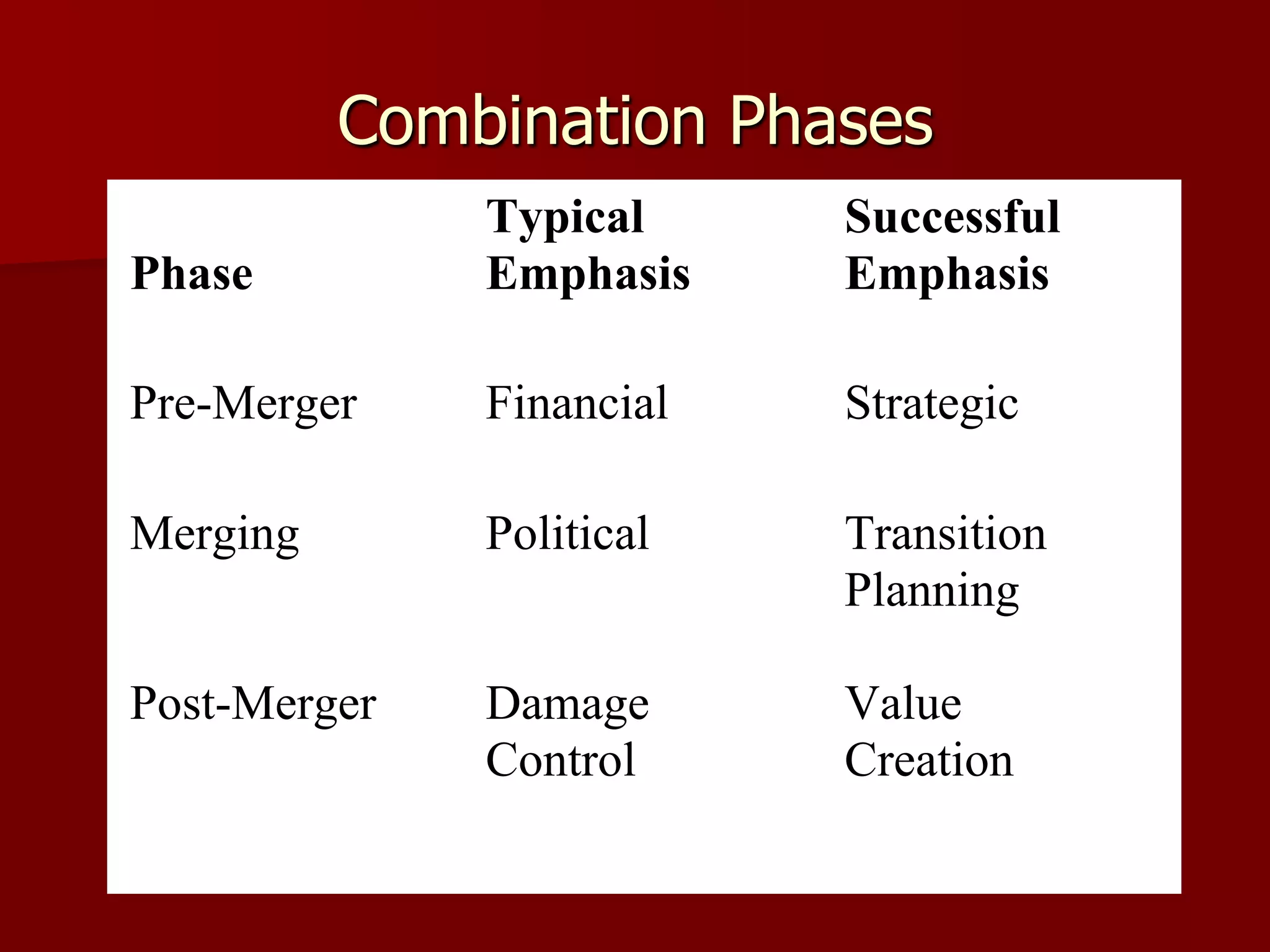 Combination Phases

| Phase | Typical Emphasis | Successful Emphasis |
|---|---|---|
| Pre-Merger | Financial | Strategic |
| Merging | Political | Transition Planning |
| Post-Merger | Damage Control | Value Creation |